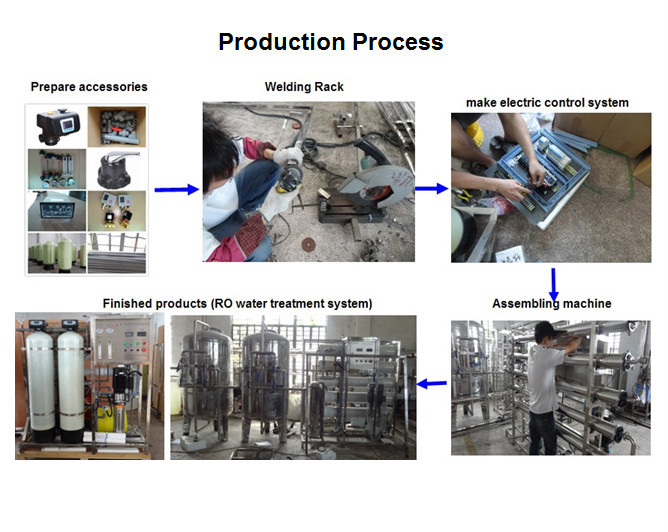 Production Process

Prepare accessories

Welding Rack

make electric control system

Assembling machine

Finished products (RO water treatment system)